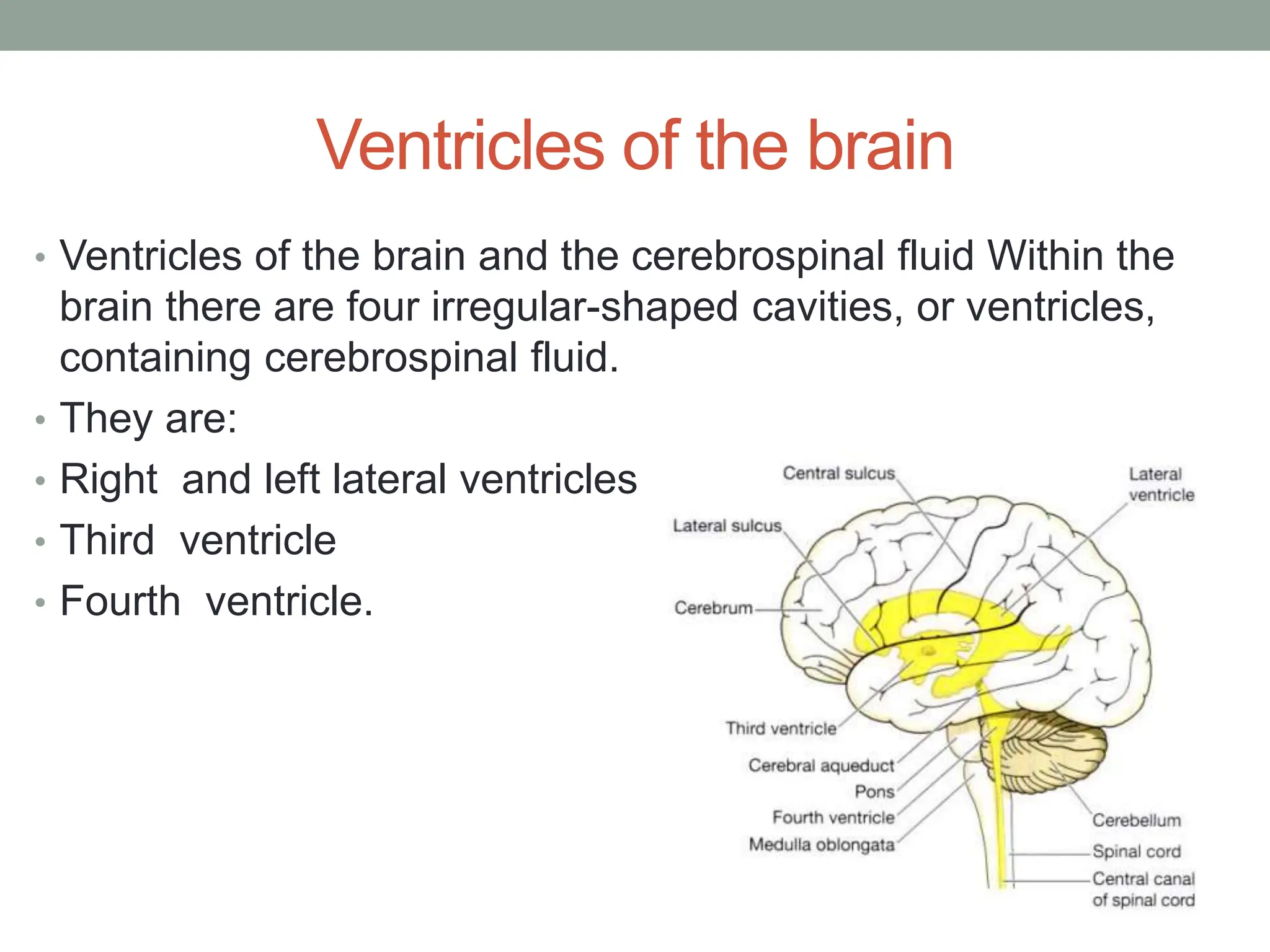 Ventricles of the brain

• Ventricles of the brain and the cerebrospinal fluid Within the brain there are four irregular-shaped cavities, or ventricles, containing cerebrospinal fluid.
• They are:
• Right and left lateral ventricles
• Third ventricle
• Fourth ventricle.

Central sulcus
Lateral ventricle
Lateral sulcus
Cerebrum
Third ventricle
Cerebral aqueduct
Pons
Fourth ventricle
Medulla oblongata
Cerebellum
Spinal cord
Central canal of spinal cord